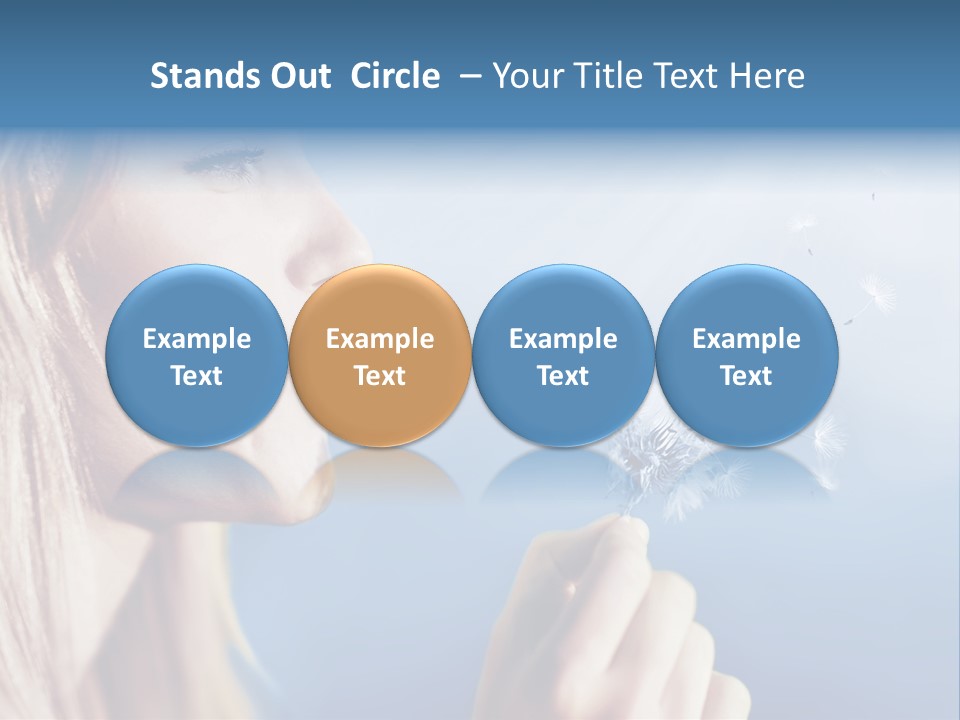 Stands Out Circle – Your Title Text Here

Example Text

Example Text

Example Text

Example Text